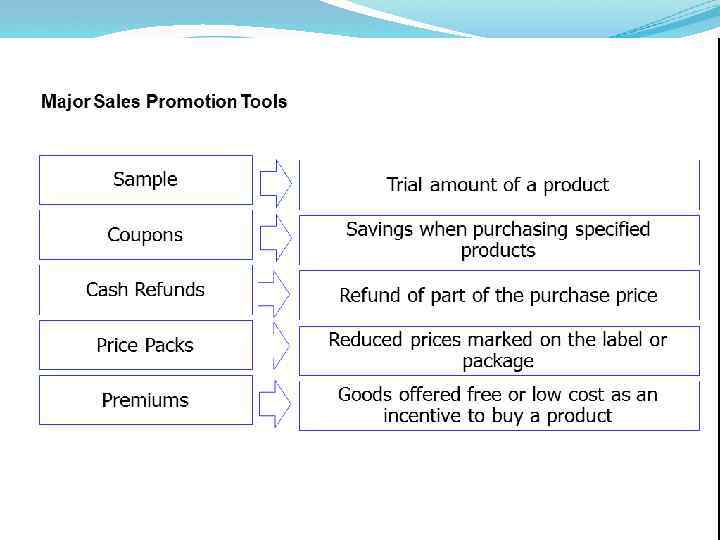 Major Sales Promotion Tools

Sample

Trial amount of a product

Coupons

Savings when purchasing specified products

Cash Refunds

Refund of part of the purchase price

Price Packs

Reduced prices marked on the label or package

Premiums

Goods offered free or low cost as an incentive to buy a product